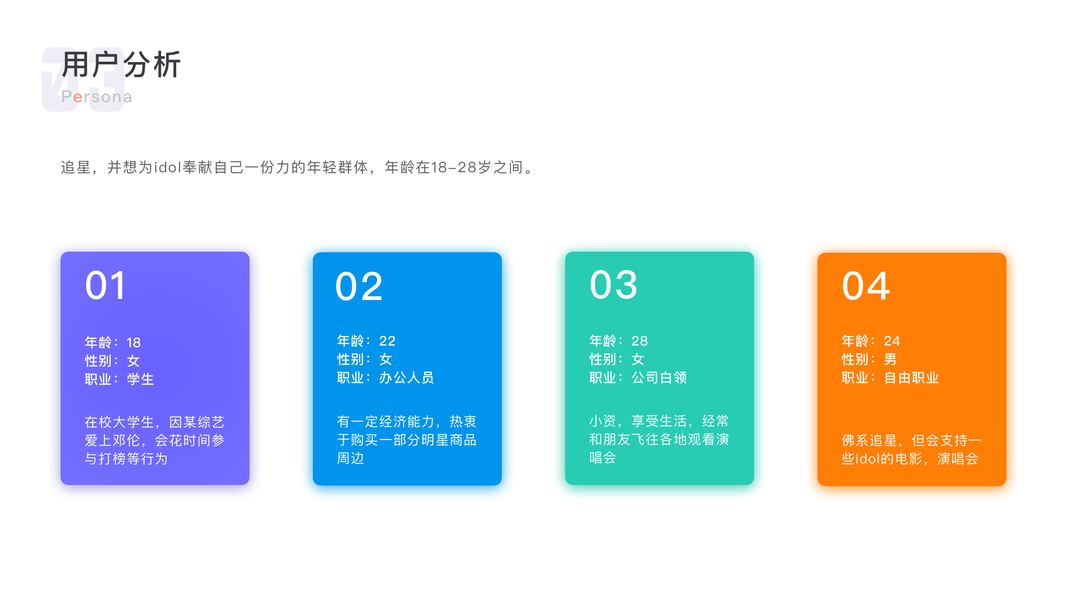 03
用户分析
Persona

追星，并想为idol奉献自己一份力的年轻群体，年龄在18-28岁之间。

01

年龄：18
性别：女
职业：学生

在校大学生，因某综艺爱上邓伦，会花时间参与打榜等行为

02

年龄：22
性别：女
职业：办公人员

有一定经济能力，热衷于购买一部分明星商品周边

03

年龄：28
性别：女
职业：公司白领

小资，享受生活，经常和朋友飞往各地观看演唱会

04

年龄：24
性别：男
职业：自由职业

佛系追星，但会支持一些idol的电影，演唱会